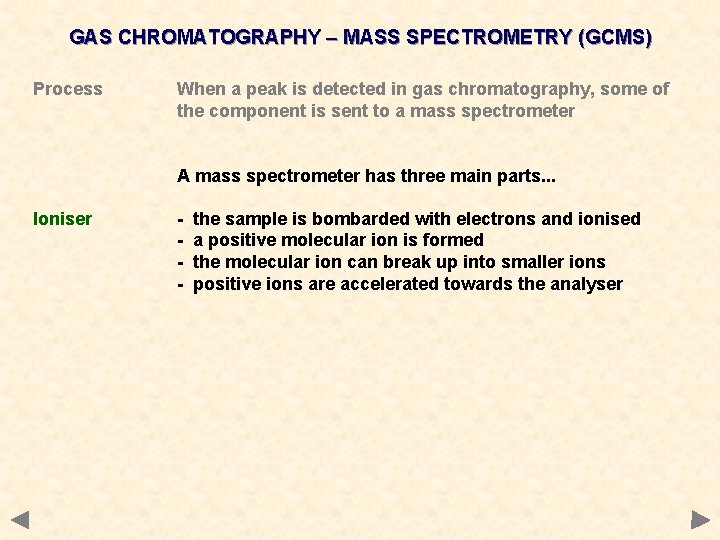 GAS CHROMATOGRAPHY – MASS SPECTROMETRY (GCMS)

Process

When a peak is detected in gas chromatography, some of the component is sent to a mass spectrometer

A mass spectrometer has three main parts...

Ioniser

- the sample is bombarded with electrons and ionised
- a positive molecular ion is formed
- the molecular ion can break up into smaller ions
- positive ions are accelerated towards the analyser